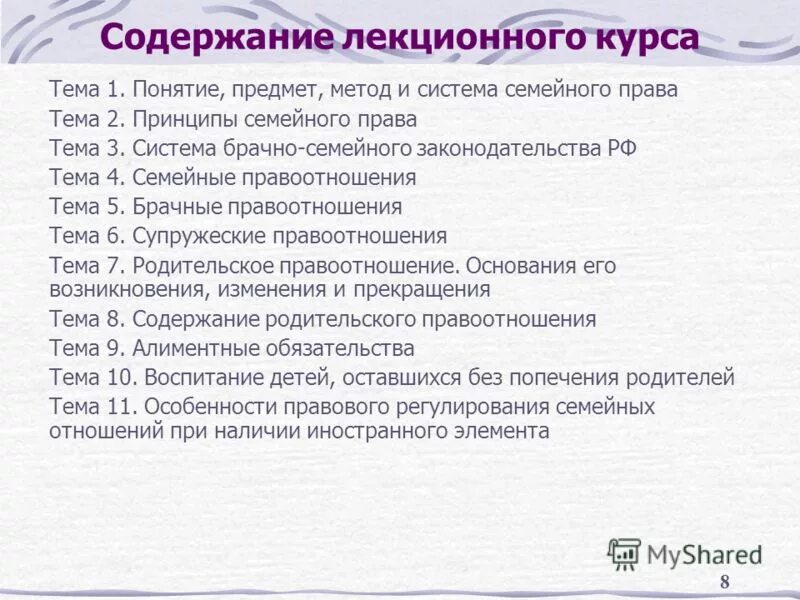 Содержание лекционного курса

Тема 1. Понятие, предмет, метод и система семейного права
Тема 2. Принципы семейного права
Тема 3. Система брачно-семейного законодательства РФ
Тема 4. Семейные правоотношения
Тема 5. Брачные правоотношения
Тема 6. Супружеские правоотношения
Тема 7. Родительское правоотношение. Основания его возникновения, изменения и прекращения
Тема 8. Содержание родительского правоотношения
Тема 9. Алиментные обязательства
Тема 10. Воспитание детей, оставшихся без попечения родителей
Тема 11. Особенности правового регулирования семейных отношений при наличии иностранного элемента

MyShared

8